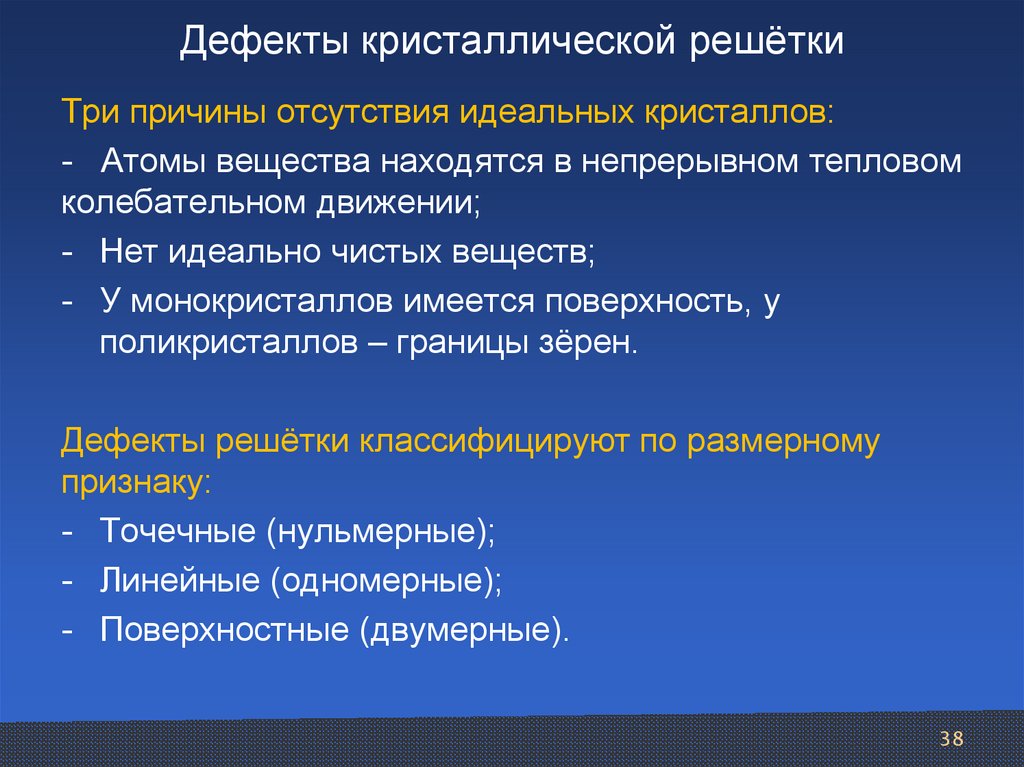 Дефекты кристаллической решётки

Три причины отсутствия идеальных кристаллов:

- Атомы вещества находятся в непрерывном тепловом колебательном движении;
- Нет идеально чистых веществ;
- У монокристаллов имеется поверхность, у поликристаллов – границы зёрен.

Дефекты решётки классифицируют по размерному признаку:

- Точечные (нульмерные);
- Линейные (одномерные);
- Поверхностные (двумерные).

38